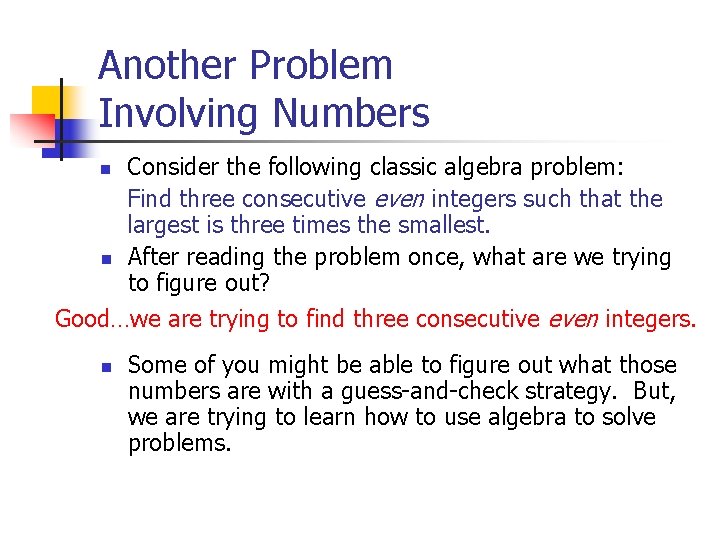 Another Problem
Involving Numbers

Consider the following classic algebra problem:

Find three consecutive even integers such that the largest is three times the smallest.

After reading the problem once, what are we trying to figure out?

Good…we are trying to find three consecutive even integers.

Some of you might be able to figure out what those numbers are with a guess-and-check strategy. But, we are trying to learn how to use algebra to solve problems.